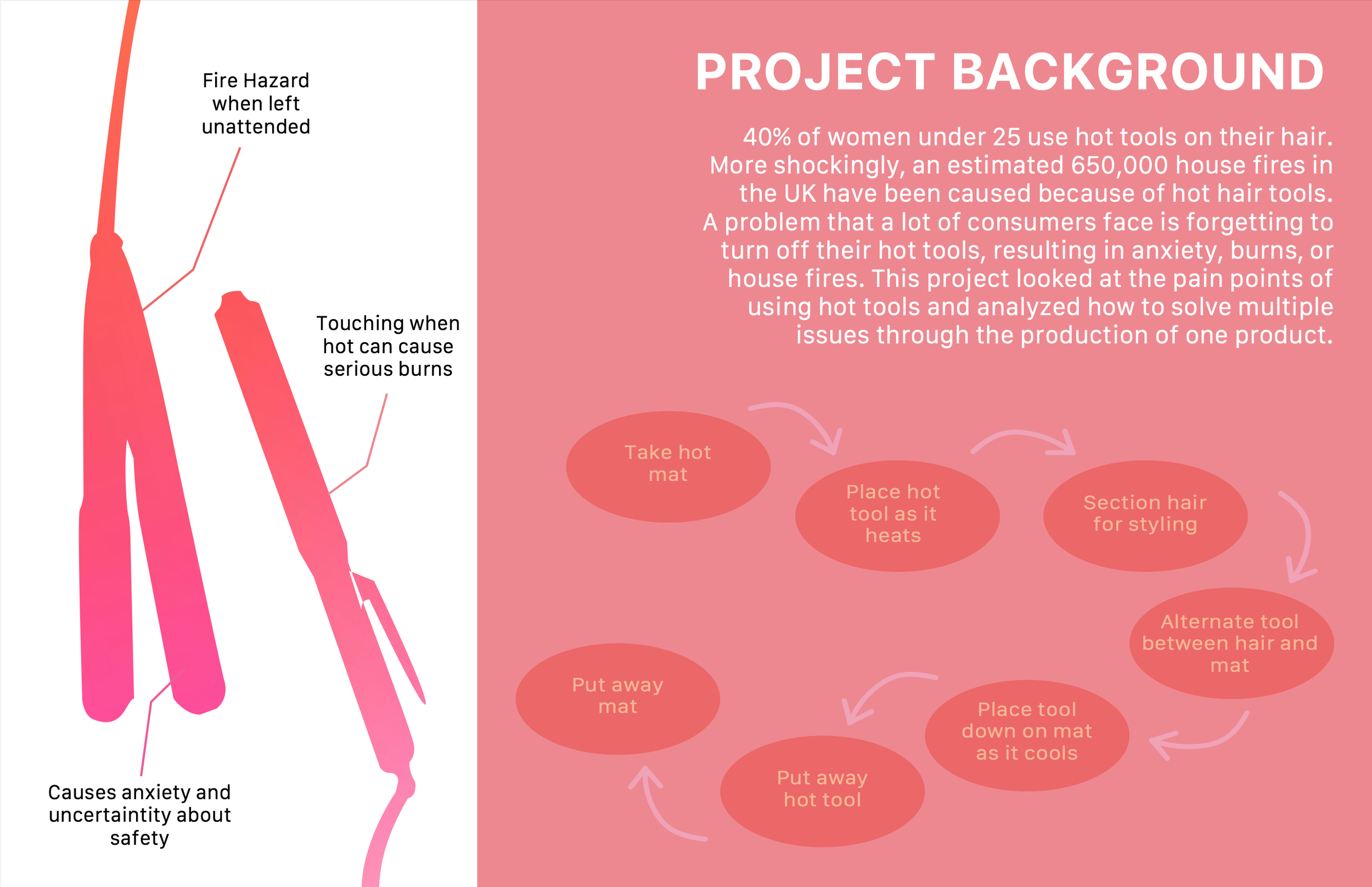 Fire Hazard when left unattended

Touching when hot can cause serious burns

Causes anxiety and uncertaintity about safety

PROJECT BACKGROUND

40% of women under 25 use hot tools on their hair. More shockingly, an estimated 650,000 house fires in the UK have been caused because of hot hair tools. A problem that a lot of consumers face is forgetting to turn off their hot tools, resulting in anxiety, burns, or house fires. This project looked at the pain points of using hot tools and analyzed how to solve multiple issues through the production of one product.

Take hot mat

Place hot tool as it heats

Section hair for styling

Alternate tool between hair and mat

Place tool down on mat as it cools

Put away hot tool

Put away mat